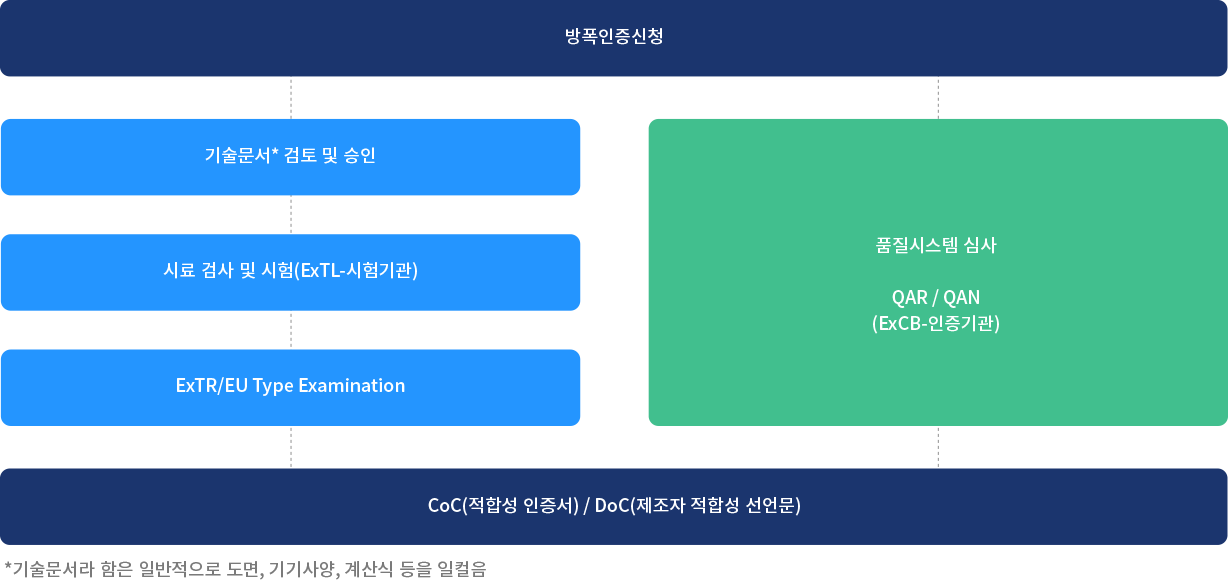 방폭인증신청

기술문서* 검토 및 승인

시료 검사 및 시험(ExTL-시험기관)

ExTR/EU Type Examination

품질시스템 심사

QAR / QAN
(ExCB-인증기관)

CoC(적합성 인증서) / DoC(제조자 적합성 선언문)

*기술문서라 함은 일반적으로 도면, 기기사양, 계산식 등을 일컬음